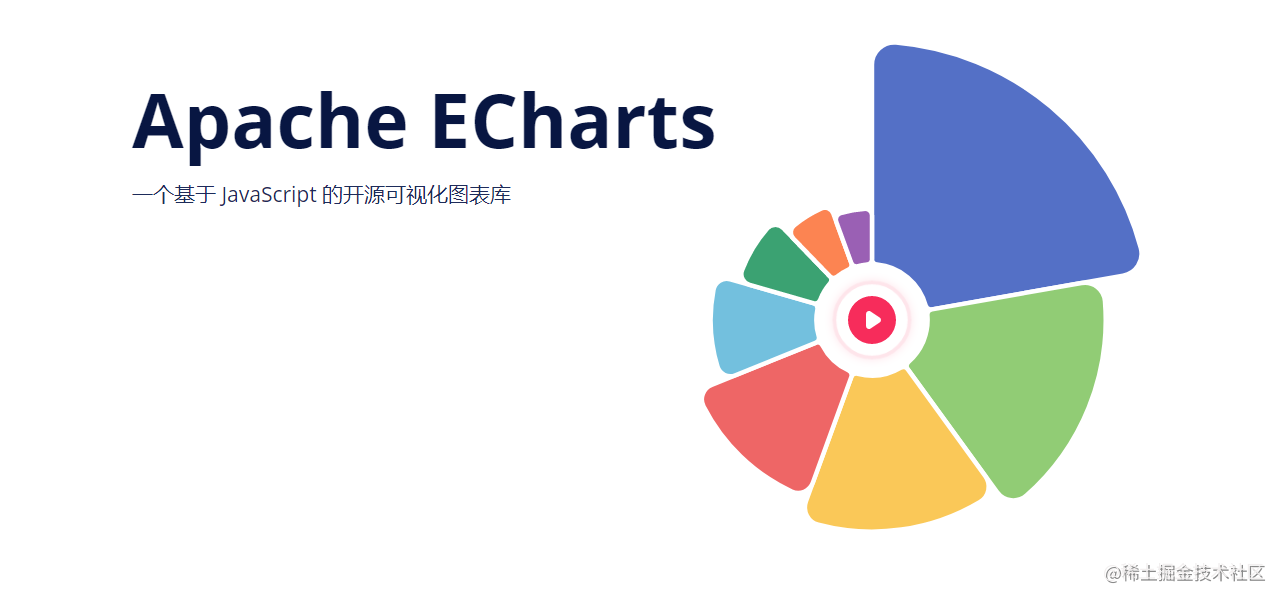 Apache ECharts

一个基于 JavaScript 的开源可视化图表库

@稀土掘金技术社区